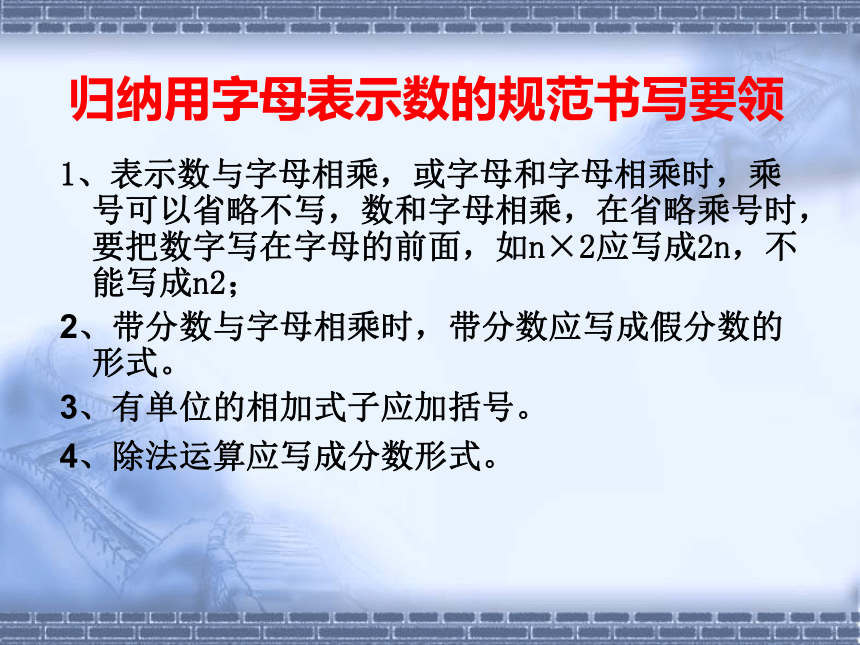 归纳用字母表示数的规范书写要领

1、表示数与字母相乘，或字母和字母相乘时，乘号可以省略不写，数和字母相乘，在省略乘号时，要把数字写在字母的前面，如n×2应写成2n，不能写成n2；

2、带分数与字母相乘时，带分数应写成假分数的形式。

3、有单位的相加式子应加括号。

4、除法运算应写成分数形式。